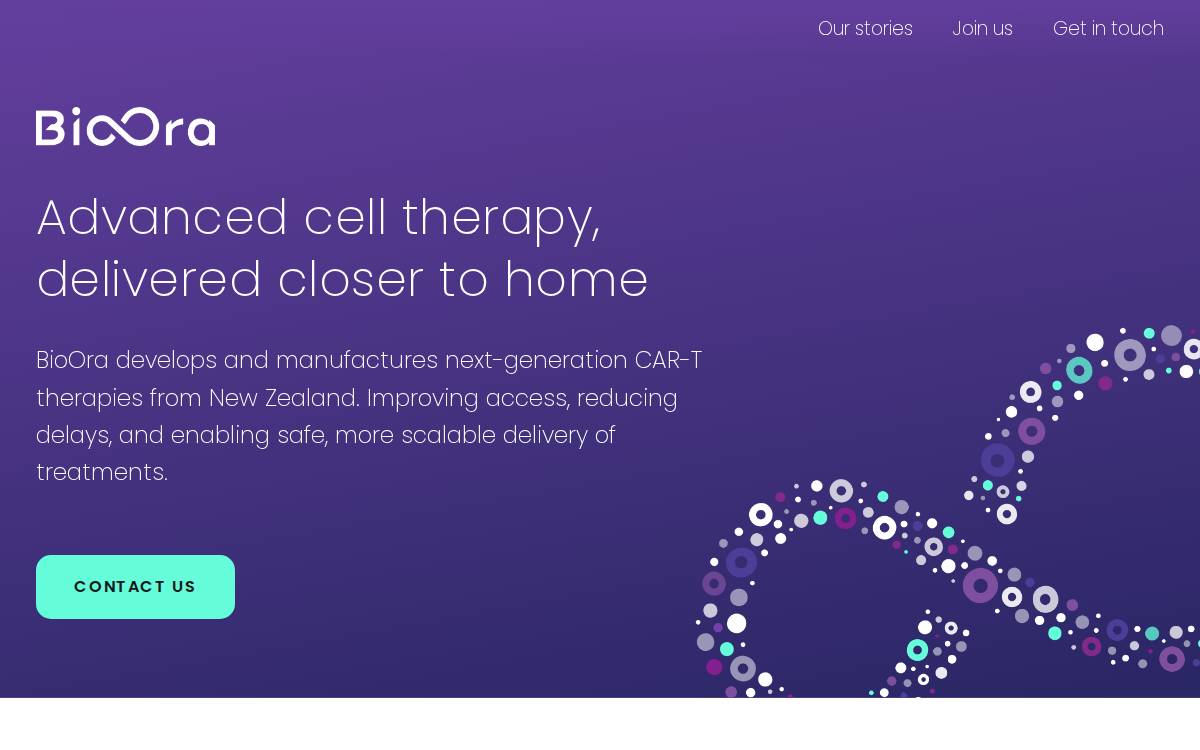 Our stories Join us Get in touch

BioOra

Advanced cell therapy, delivered closer to home

BioOra develops and manufactures next-generation CAR-T therapies from New Zealand. Improving access, reducing delays, and enabling safe, more scalable delivery of treatments.

CONTACT US